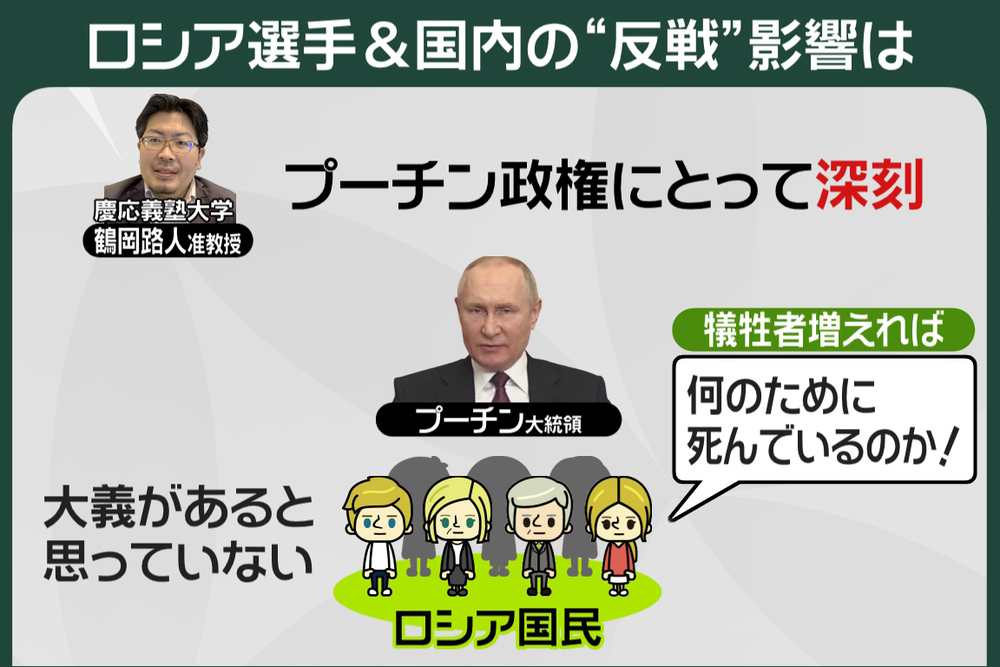 ロシア選手＆国内の“反戦”影響は

慶応義塾大学
鶴岡路人准教授

プーチン政権にとって深刻

プーチン大統領

犠牲者増えれば

何のために
死んでいるのか！

大義があると
思っていない

ロシア国民